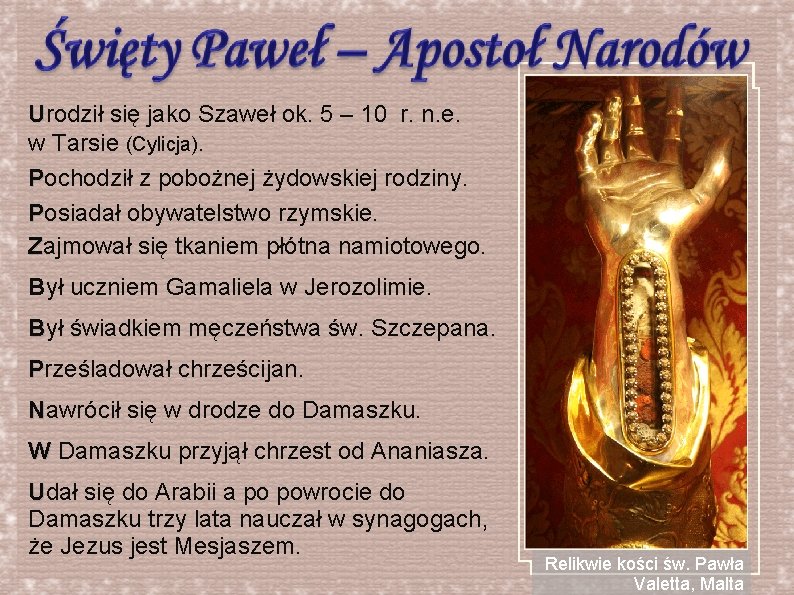 Święty Paweł – Apostoł Narodów

Urodził się jako Szaweł ok. 5 – 10 r. n.e. w Tarsie (Cylicja).

Pochodził z pobożnej żydowskiej rodziny.

Posiadał obywatelstwo rzymskie.

Zajmował się tkaniem płótna namiotowego.

Był uczniem Gamaliela w Jerozolimie.

Był świadkiem męczeństwa św. Szczepana.

Prześladował chrześcijan.

Nawrócił się w drodze do Damaszku.

W Damaszku przyjął chrzest od Ananiasza.

Udał się do Arabii a po powrocie do Damaszku trzy lata nauczał w synagogach, że Jezus jest Mesjaszem.

Relikwie kości św. Pawła
Valetta, Malta